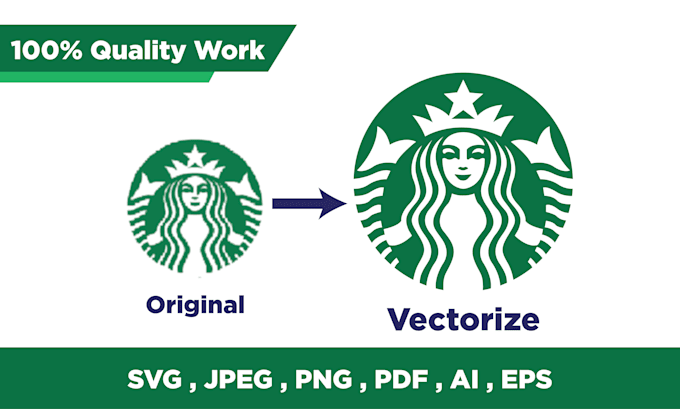 100% Quality Work

Original

Vectorize

SVG , JPEG , PNG , PDF , AI , EPS